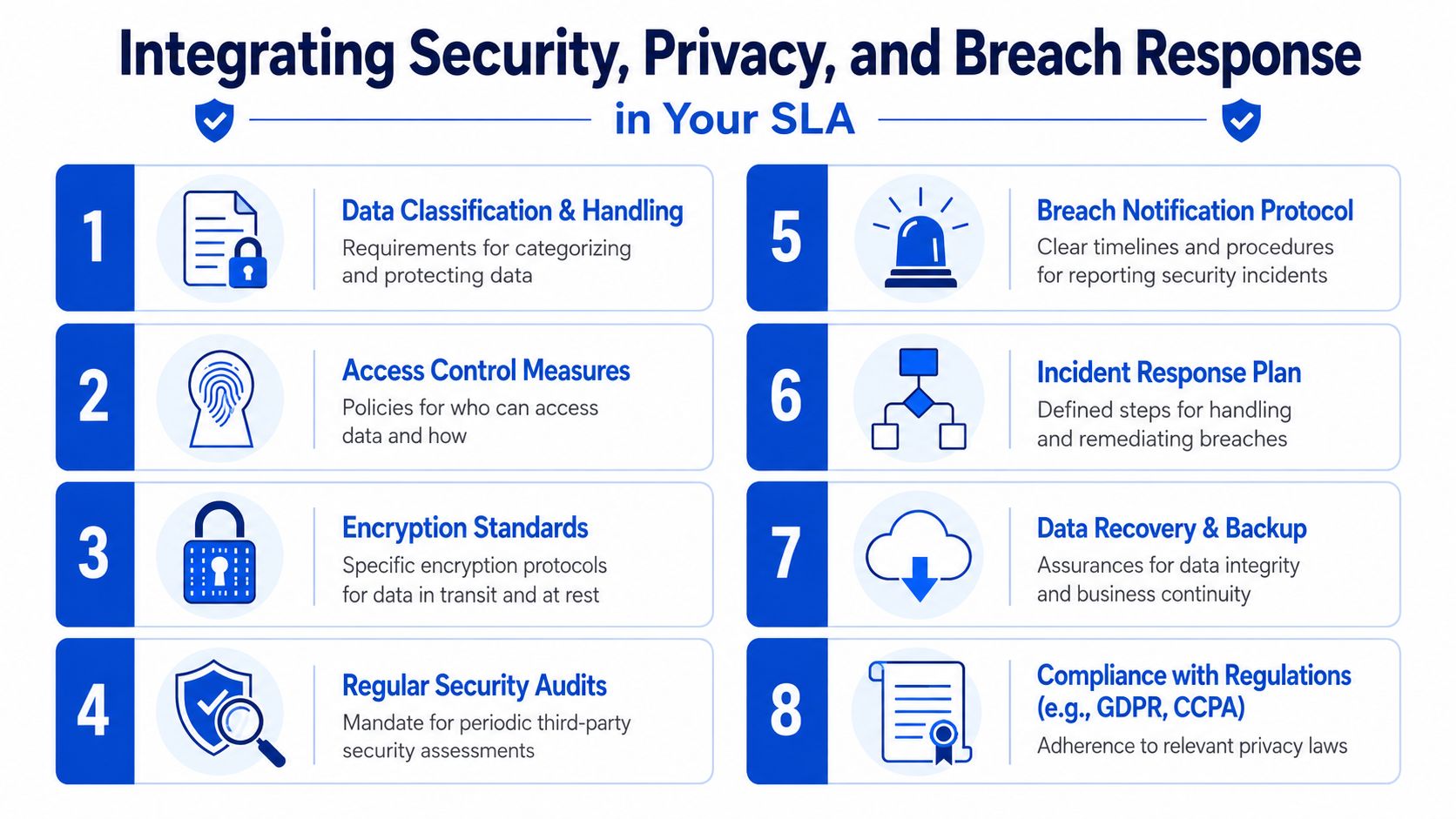 Integrating Security, Privacy, and Breach Response

in Your SLA

1

Data Classification & Handling

Requirements for categorizing and protecting data

2

Access Control Measures

Policies for who can access data and how

3

Encryption Standards

Specific encryption protocols for data in transit and at rest

4

Regular Security Audits

Mandate for periodic third-party security assessments

5

Breach Notification Protocol

Clear timelines and procedures for reporting security incidents

6

Incident Response Plan

Defined steps for handling and remediating breaches

7

Data Recovery & Backup

Assurances for data integrity and business continuity

8

Compliance with Regulations (e.g., GDPR, CCPA)

Adherence to relevant privacy laws